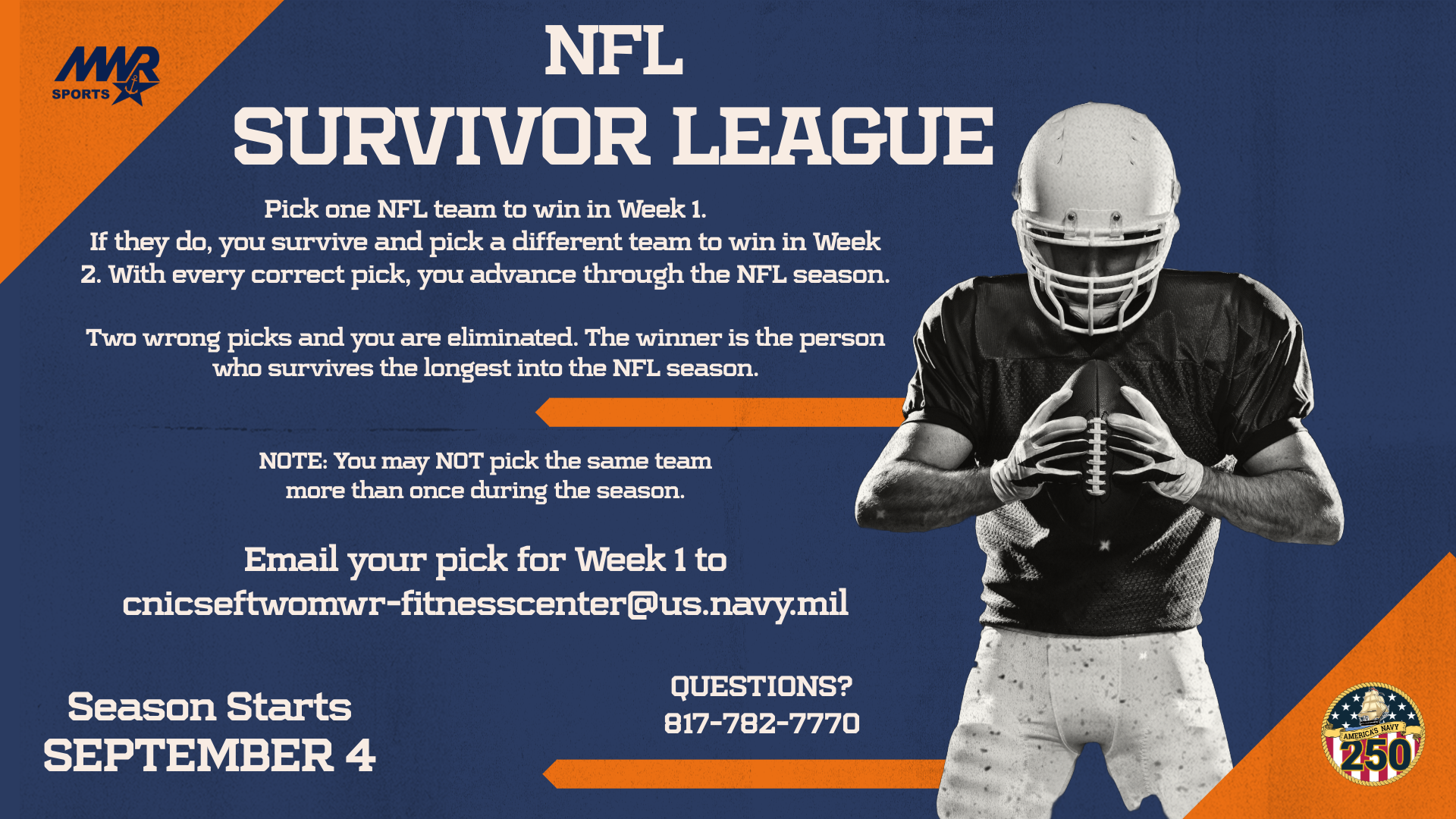 MWR SPORTS

NFL
SURVIVOR LEAGUE

Pick one NFL team to win in Week 1.
If they do, you survive and pick a different team to win in Week 2. With every correct pick, you advance through the NFL season.

Two wrong picks and you are eliminated. The winner is the person who survives the longest into the NFL season.

NOTE: You may NOT pick the same team more than once during the season.

Email your pick for Week 1 to cnicseftwomwr-fitnesscenter@us.navy.mil

Season Starts
SEPTEMBER 4

QUESTIONS?
817-782-7770

AMERICA'S NAVY 250